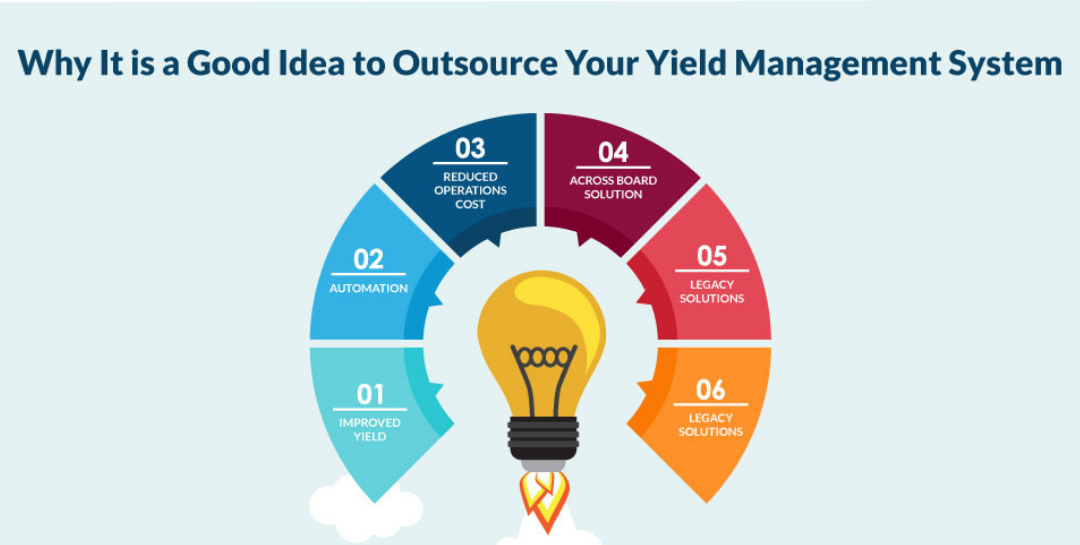 Why It is a Good Idea to Outsource Your Yield Management System

01
IMPROVED YIELD

02
AUTOMATION

03
REDUCED OPERATIONS COST

04
ACROSS BOARD SOLUTION

05
LEGACY SOLUTIONS

06
LEGACY SOLUTIONS